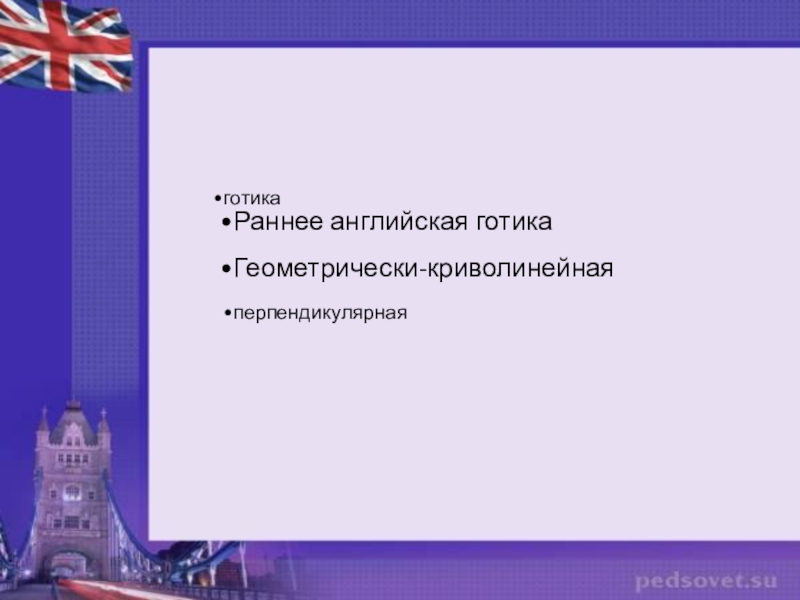 •готика
•Раннее английская готика
•Геометрически-криволинейная
•перпендикулярная

pedsovet.su